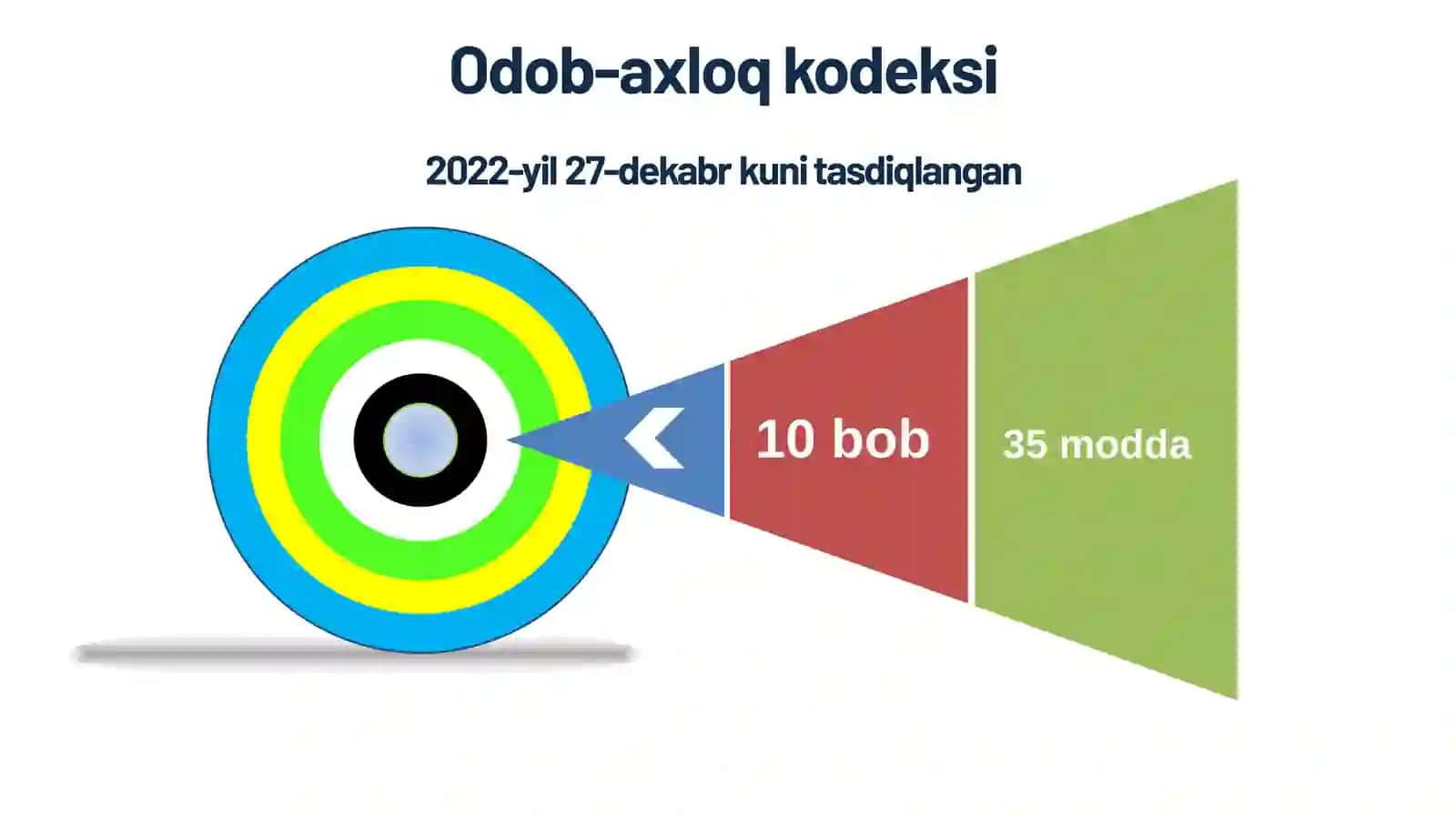 Odob-axloq kodeksi

2022-yil 27-dekabr kuni tasdiqlangan

10 bob

35 modda